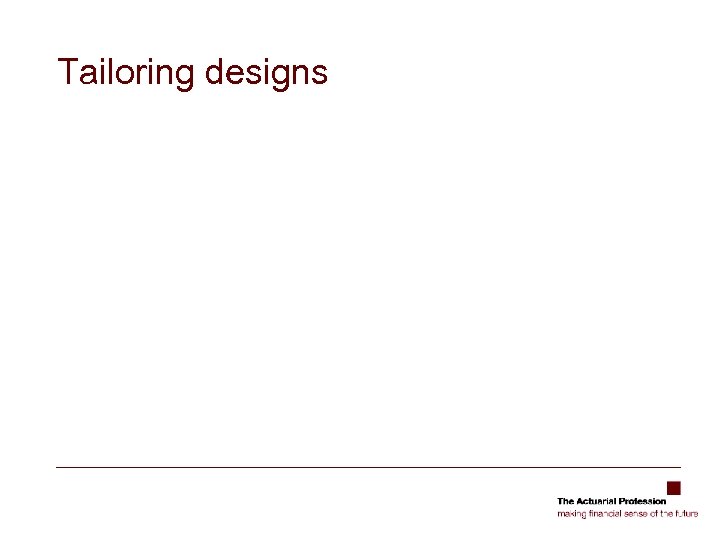 Tailoring designs

The Actuarial Profession
making financial sense of the future